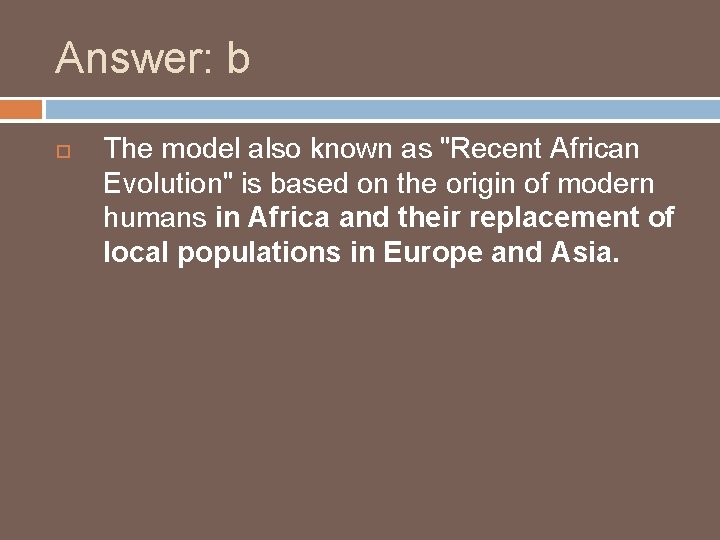 Answer: b

The model also known as "Recent African Evolution" is based on the origin of modern humans in Africa and their replacement of local populations in Europe and Asia.